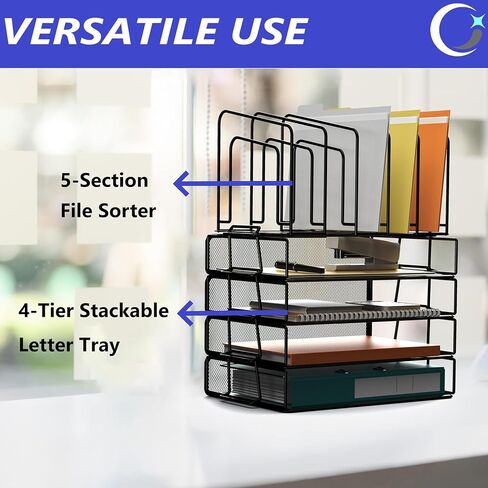 VERSATILE USE

5-Section
File Sorter

4-Tier Stackable
Letter Tray